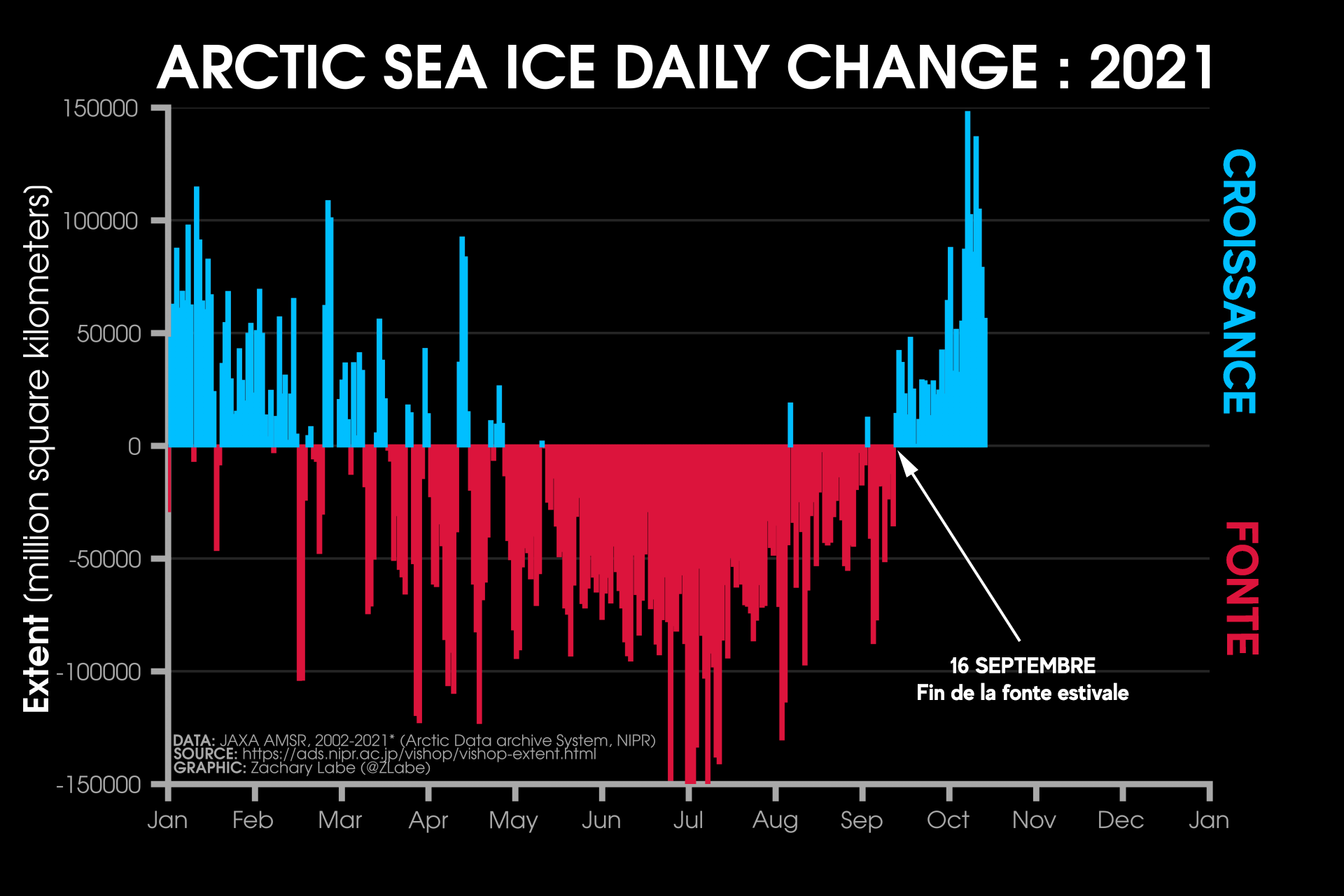 ARCTIC SEA ICE DAILY CHANGE : 2021

Extent (million square kilometers)

150000
100000
50000
0
-50000
-100000
-150000

CROISSANCE

FONTE

16 SEPTEMBRE
Fin de la fonte estivale

DATA: JAXA AMSR, 2002-2021* (Arctic Data archive System, NIPR)
SOURCE: https://ads.nipr.ac.jp/vishop/vishop-extent.html
GRAPHIC: Zachary Labe (@ZLabe)

Jan Feb Mar Apr May Jun Jul Aug Sep Oct Nov Dec Jan